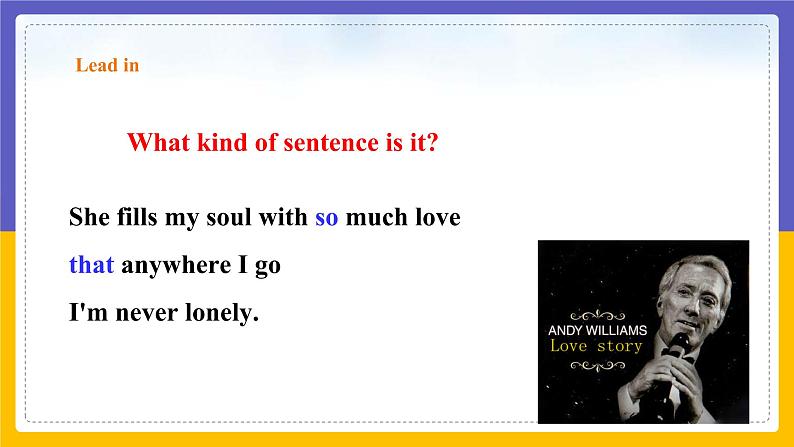 Lead in

What kind of sentence is it?

She fills my soul with so much love
that anywhere I go
I'm never lonely.

ANDY WILLIAMS
Love story